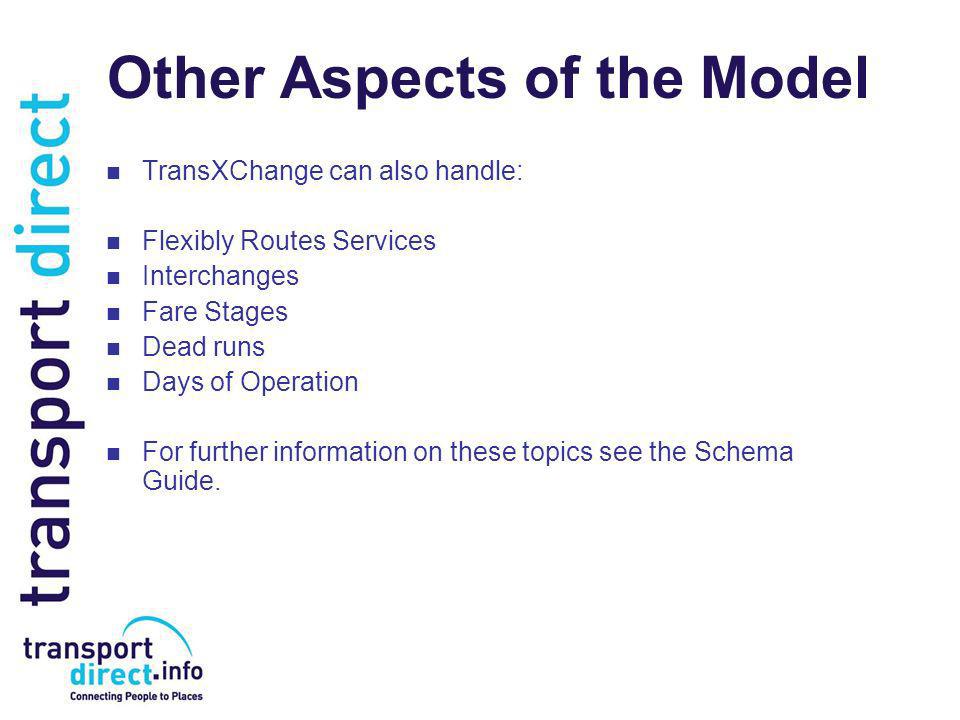 transport direct

Other Aspects of the Model

- TransXChange can also handle:

- Flexibly Routes Services
- Interchanges
- Fare Stages
- Dead runs
- Days of Operation

- For further information on these topics see the Schema Guide.

transport direct.info
Connecting People to Places